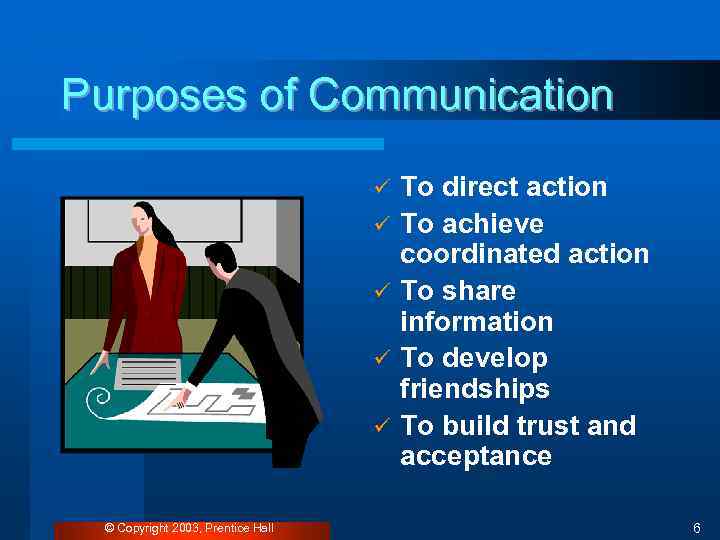 Purposes of Communication

✓ To direct action
✓ To achieve coordinated action
✓ To share information
✓ To develop friendships
✓ To build trust and acceptance

© Copyright 2003, Prentice Hall

6